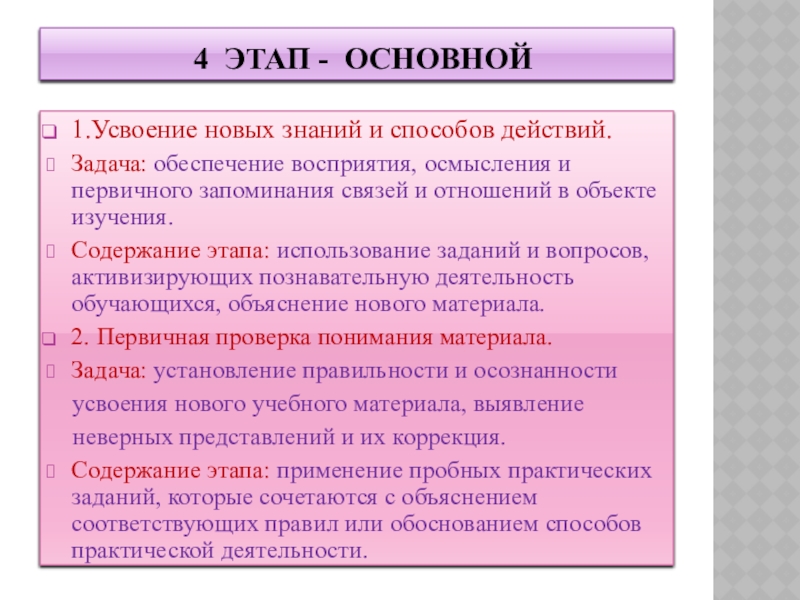 4 ЭТАП - ОСНОВНОЙ

1.Усвоение новых знаний и способов действий.

Задача: обеспечение восприятия, осмысления и первичного запоминания связей и отношений в объекте изучения.

Содержание этапа: использование заданий и вопросов, активизирующих познавательную деятельность обучающихся, объяснение нового материала.

2. Первичная проверка понимания материала.

Задача: установление правильности и осознанности усвоения нового учебного материала, выявление неверных представлений и их коррекция.

Содержание этапа: применение пробных практических заданий, которые сочетаются с объяснением соответствующих правил или обоснованием способов практической деятельности.